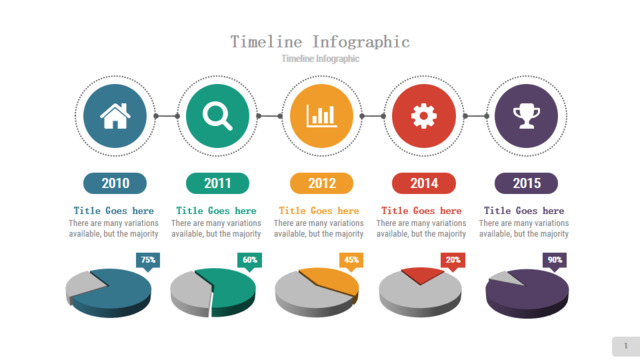 Timeline Infographic
Timeline Infographic

2010
Title Goes here
There are many variations available, but the majority
75%

2011
Title Goes here
There are many variations available, but the majority
60%

2012
Title Goes here
There are many variations available, but the majority
45%

2014
Title Goes here
There are many variations available, but the majority
20%

2015
Title Goes here
There are many variations available, but the majority
90%

1